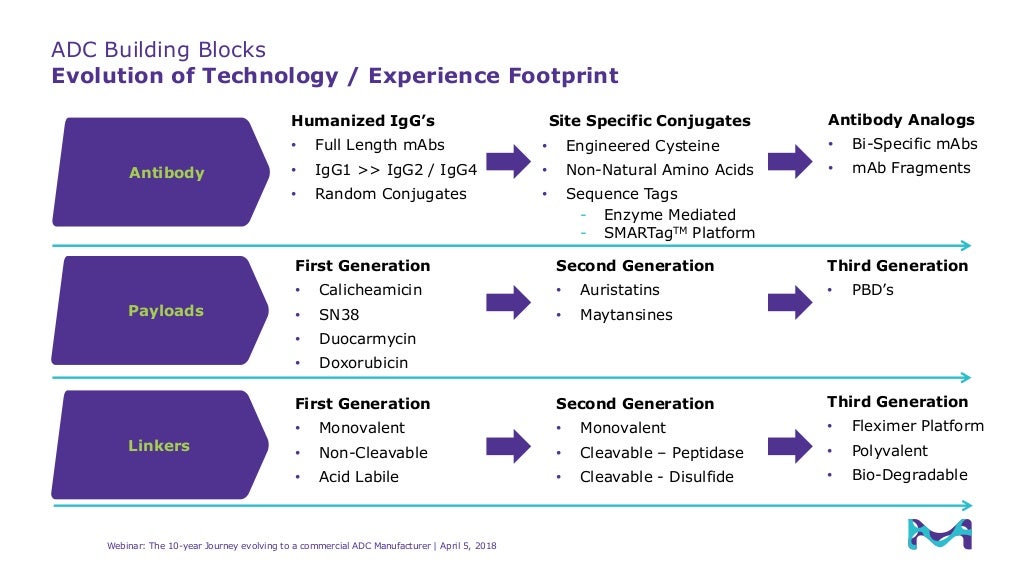 ADC Building Blocks
Evolution of Technology / Experience Footprint

Antibody

Humanized IgG's
• Full Length mAbs
• IgG1 >> IgG2 / IgG4
• Random Conjugates

Site Specific Conjugates
• Engineered Cysteine
• Non-Natural Amino Acids
• Sequence Tags
- Enzyme Mediated
- SMARTag$^{TM}$ Platform

Antibody Analogs
• Bi-Specific mAbs
• mAb Fragments

Payloads

First Generation
• Calicheamicin
• SN38
• Duocarmycin
• Doxorubicin

Second Generation
• Auristatins
• Maytansines

Third Generation
• PBD's

Linkers

First Generation
• Monovalent
• Non-Cleavable
• Acid Labile

Second Generation
• Monovalent
• Cleavable – Peptidase
• Cleavable - Disulfide

Third Generation
• Fleximer Platform
• Polyvalent
• Bio-Degradable

Webinar: The 10-year Journey evolving to a commercial ADC Manufacturer | April 5, 2018